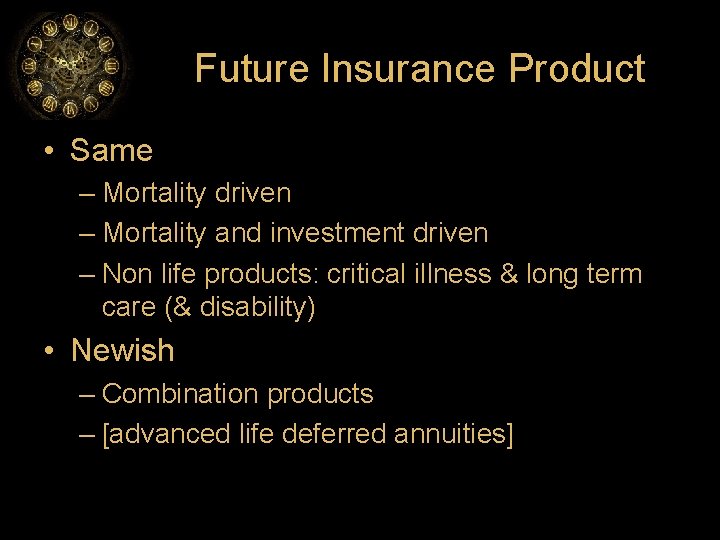 Future Insurance Product

• Same
– Mortality driven
– Mortality and investment driven
– Non life products: critical illness & long term care (& disability)
• Newish
– Combination products
– [advanced life deferred annuities]